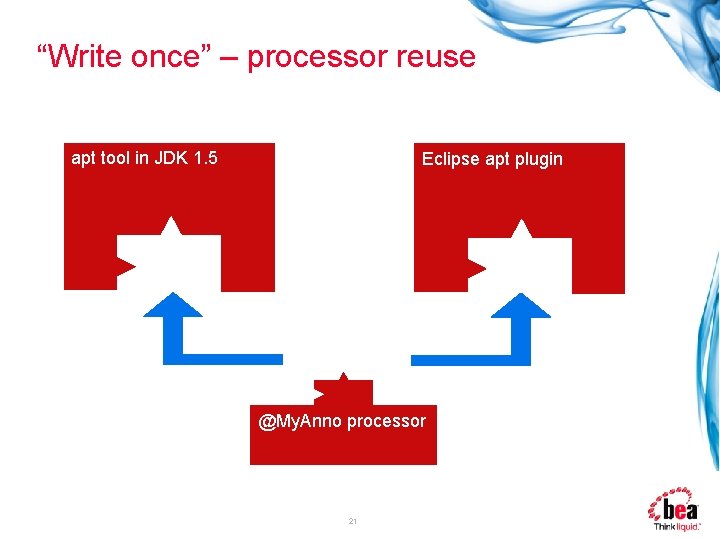 “Write once” – processor reuse

apt tool in JDK 1.5

Eclipse apt plugin

@MyAnno processor

21

bea
Think liquid.